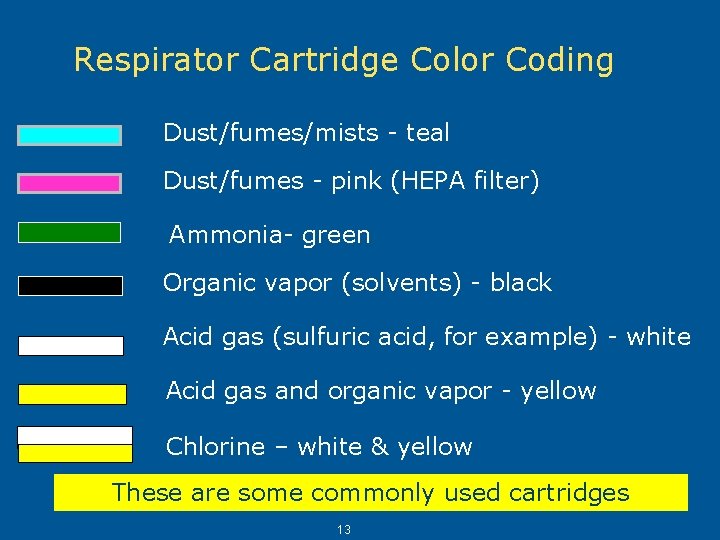 Respirator Cartridge Color Coding

Dust/fumes/mists - teal

Dust/fumes - pink (HEPA filter)

Ammonia- green

Organic vapor (solvents) - black

Acid gas (sulfuric acid, for example) - white

Acid gas and organic vapor - yellow

Chlorine – white & yellow

These are some commonly used cartridges

13